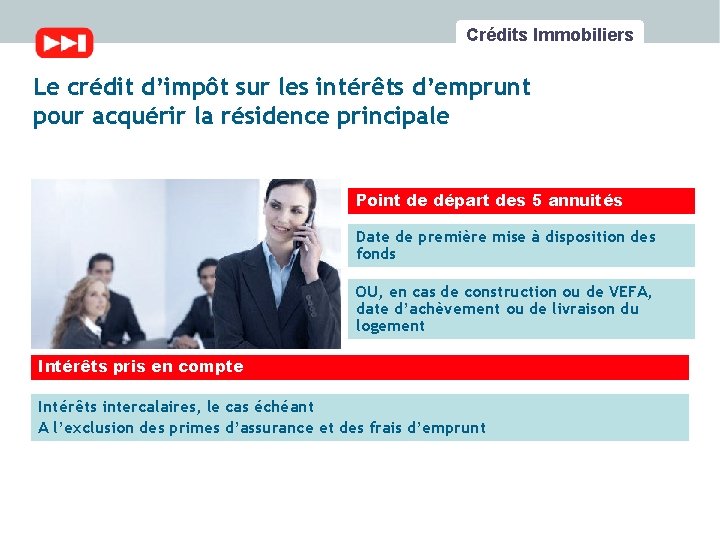 Crédits Immobiliers

Le crédit d'impôt sur les intérêts d'emprunt pour acquérir la résidence principale

Point de départ des 5 annuités

Date de première mise à disposition des fonds

OU, en cas de construction ou de VEFA, date d'achèvement ou de livraison du logement

Intérêts pris en compte

Intérêts intercalaires, le cas échéant
A l'exclusion des primes d'assurance et des frais d'emprunt